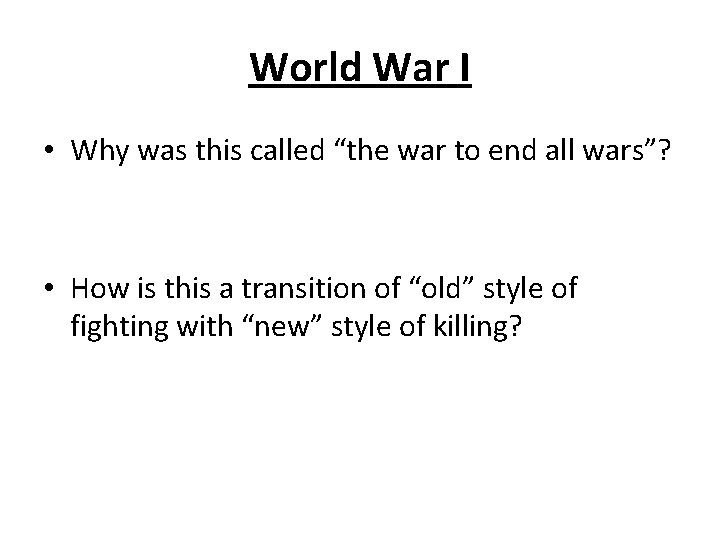 World War I

• Why was this called “the war to end all wars”?

• How is this a transition of “old” style of fighting with “new” style of killing?